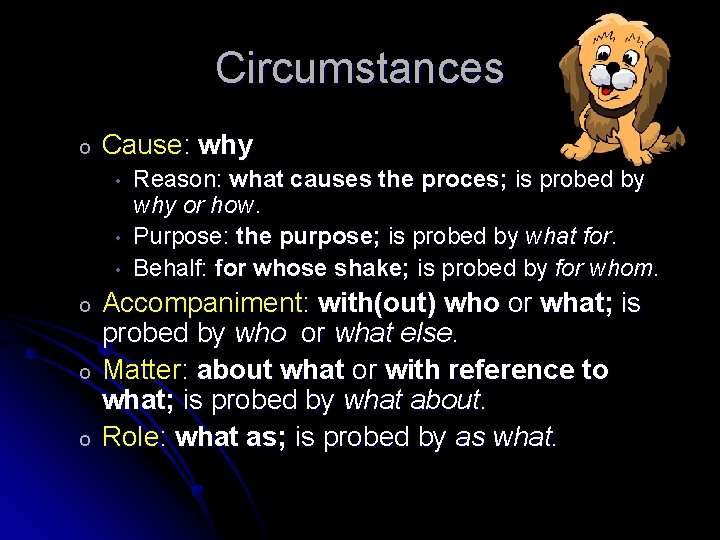 Circumstances

o Cause: why
• Reason: what causes the proces; is probed by why or how.
• Purpose: the purpose; is probed by what for.
• Behalf: for whose shake; is probed by for whom.

o Accompaniment: with(out) who or what; is probed by who or what else.

o Matter: about what or with reference to what; is probed by what about.

o Role: what as; is probed by as what.